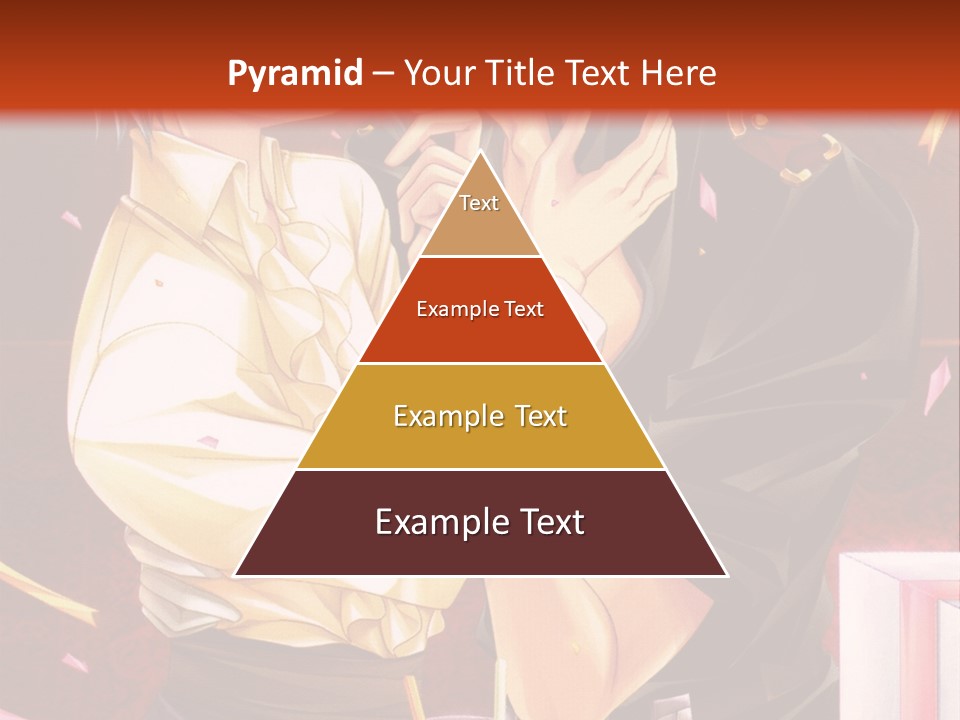 Pyramid – Your Title Text Here

Text

Example Text

Example Text

Example Text